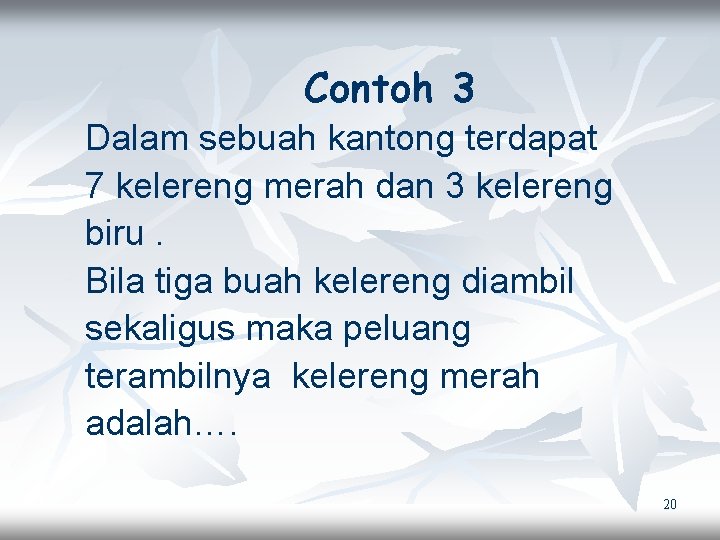 Contoh 3

Dalam sebuah kantong terdapat 7 kelereng merah dan 3 kelereng biru .

Bila tiga buah kelereng diambil sekaligus maka peluang terambilnya kelereng merah adalah….

20